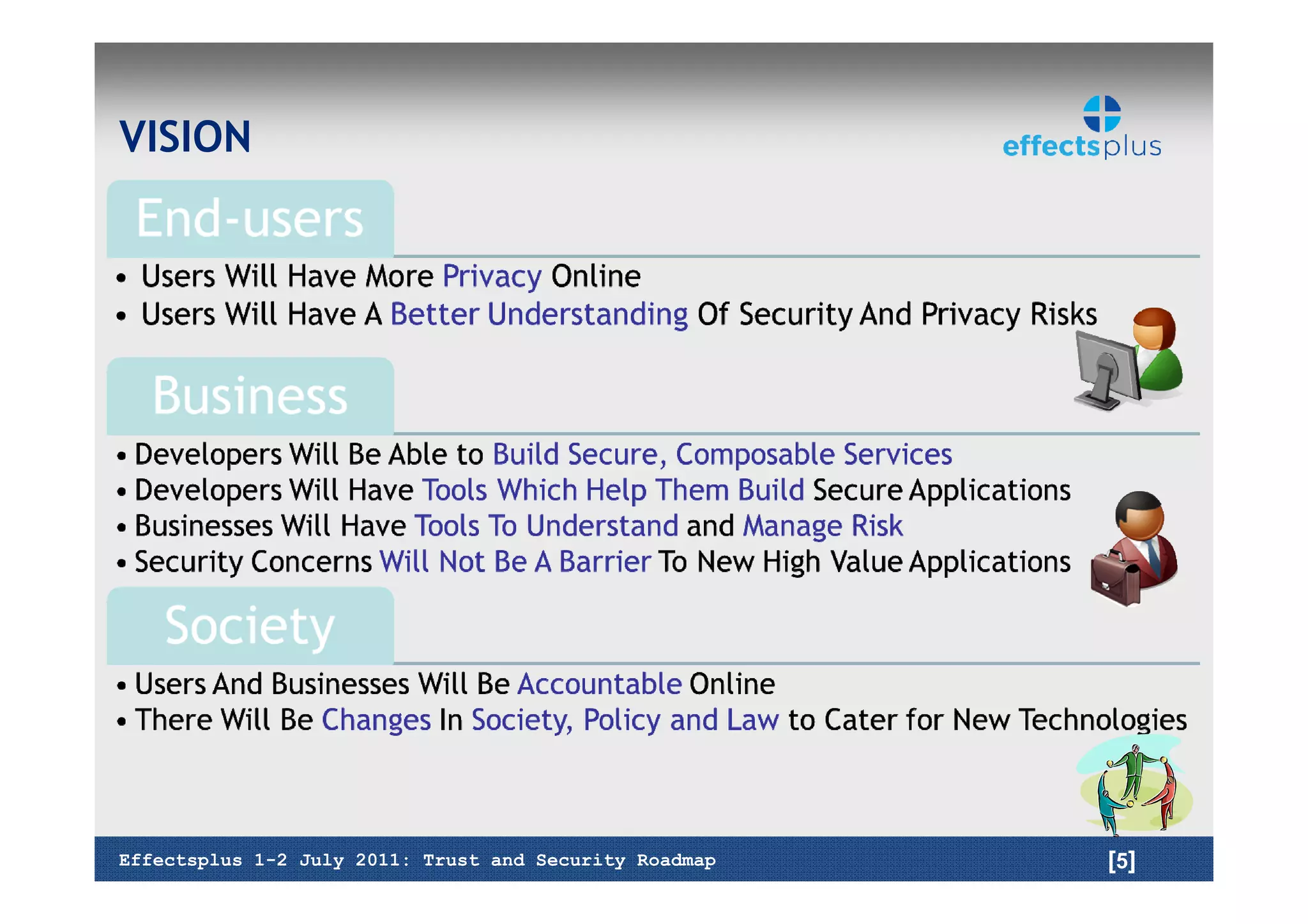 VISION

effectsplus

End-users

• Users Will Have More Privacy Online
• Users Will Have A Better Understanding Of Security And Privacy Risks

Business

• Developers Will Be Able to Build Secure, Composable Services
• Developers Will Have Tools Which Help Them Build Secure Applications
• Businesses Will Have Tools To Understand and Manage Risk
• Security Concerns Will Not Be A Barrier To New High Value Applications

Society

• Users And Businesses Will Be Accountable Online
• There Will Be Changes In Society, Policy and Law to Cater for New Technologies

Effectsplus 1-2 July 2011: Trust and Security Roadmap [5]